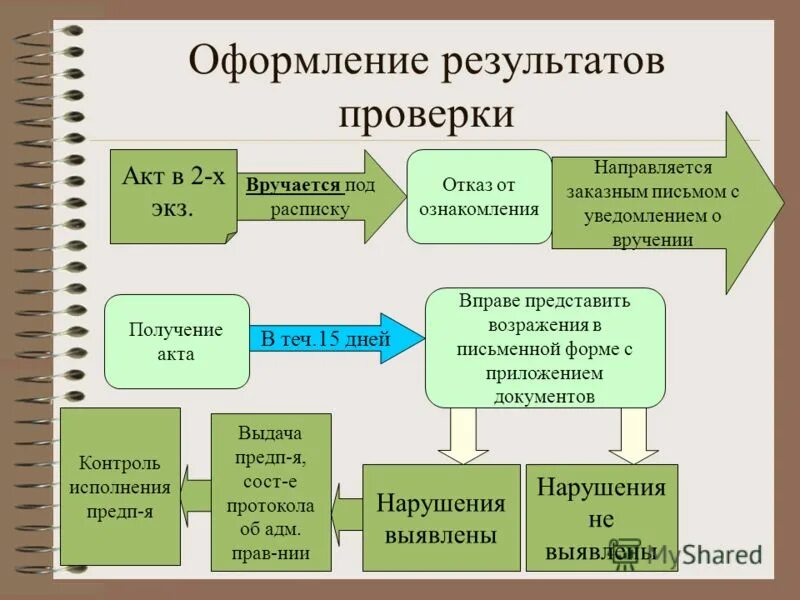 Оформление результатов проверки

Акт в 2-х экз.

Вручается под расписку

Отказ от ознакомления

Направляется заказным письмом с уведомлением о вручении

Получение акта

В теч.15 дней

Вправе представить возражения в письменной форме с приложением документов

Контроль исполнения предп-я

Выдача предп-я, сост-е протокола об адм. прав-нии

Нарушения выявлены

Нарушения не выявлены

MyShared